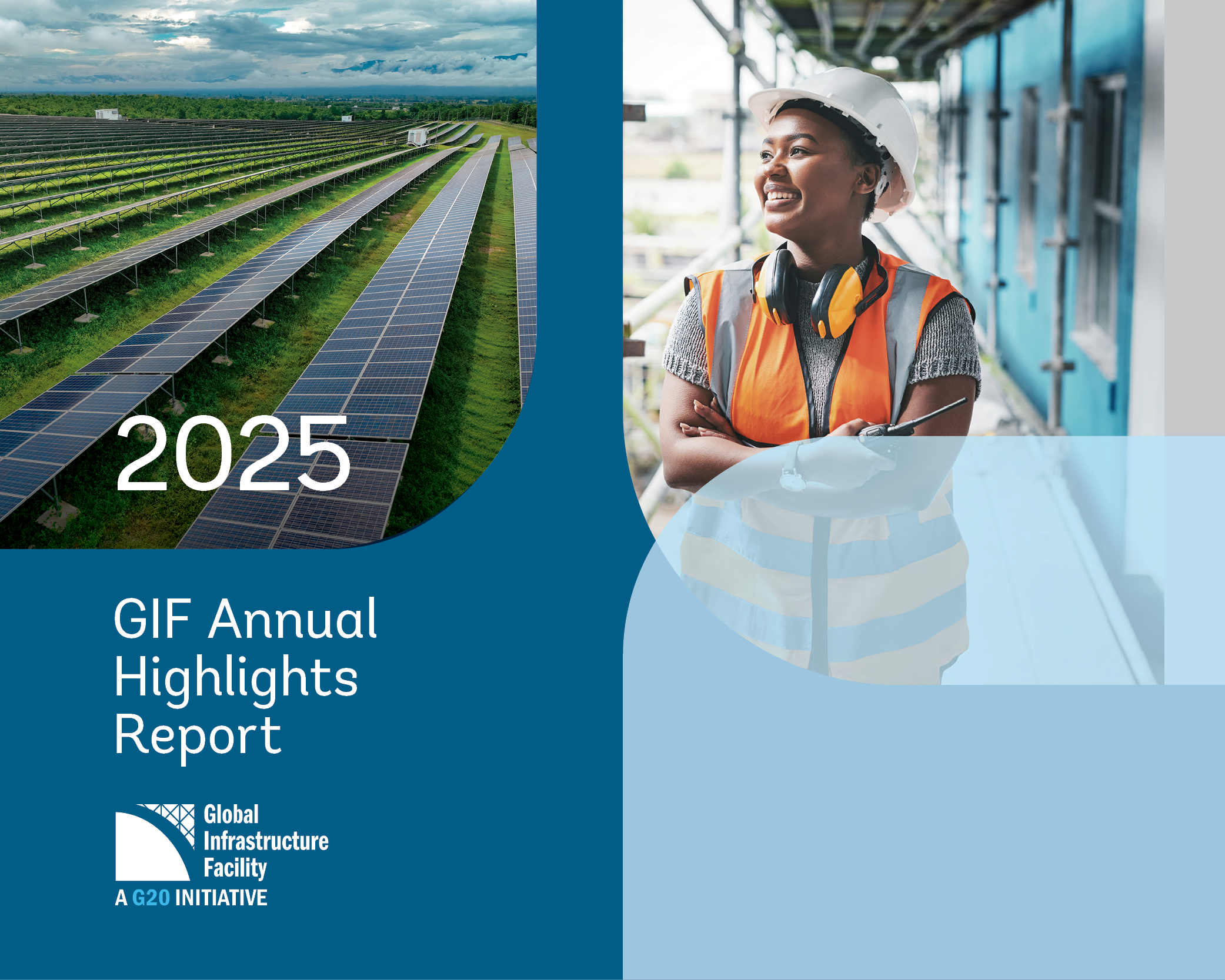 2025

GIF Annual Highlights Report

Global Infrastructure Facility
A G20 INITIATIVE